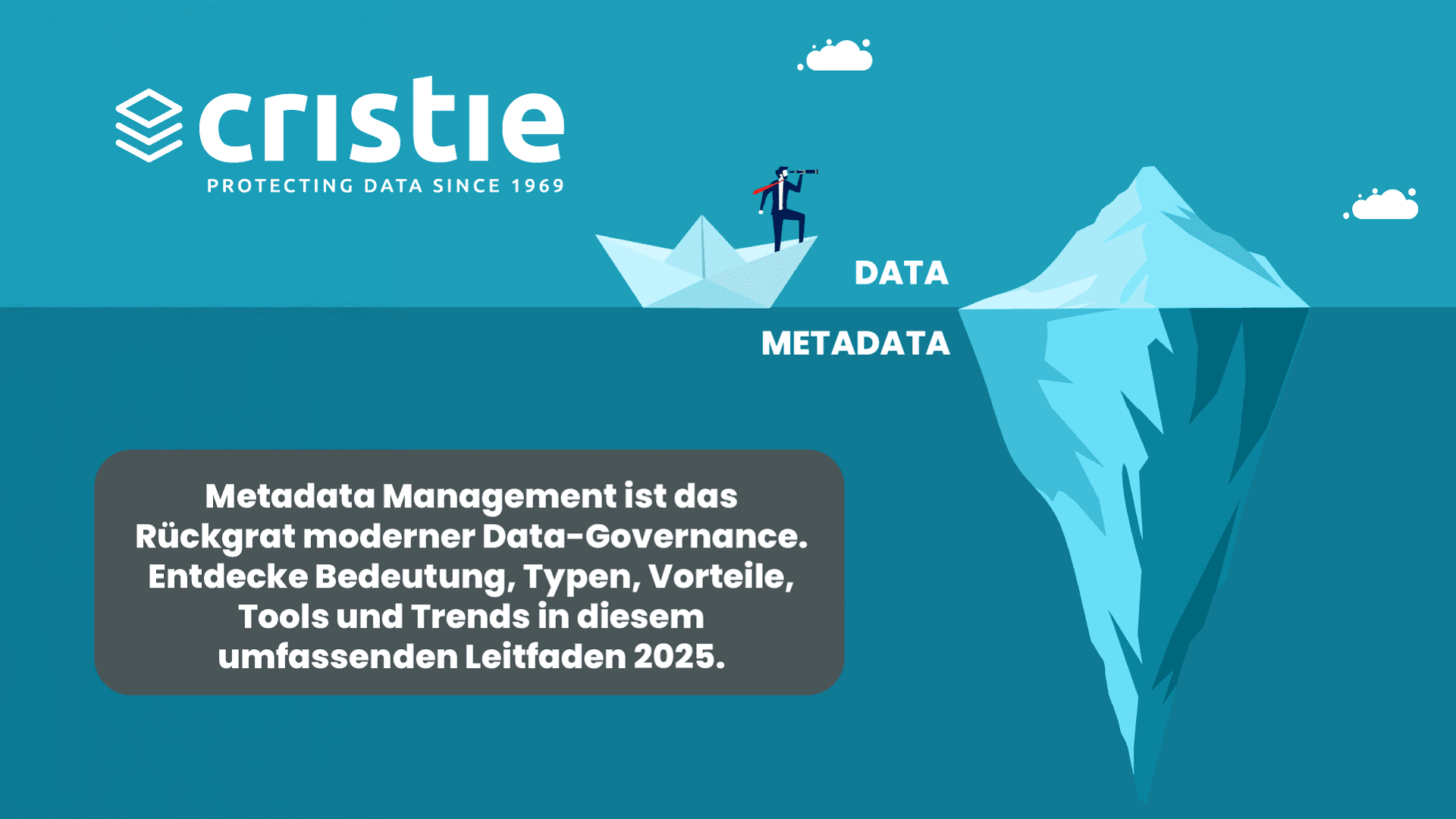 cristie
PROTECTING DATA SINCE 1969

DATA

METADATA

Metadata Management ist das Rückgrat moderner Data-Governance. Entdecke Bedeutung, Typen, Vorteile, Tools und Trends in diesem umfassenden Leitfaden 2025.